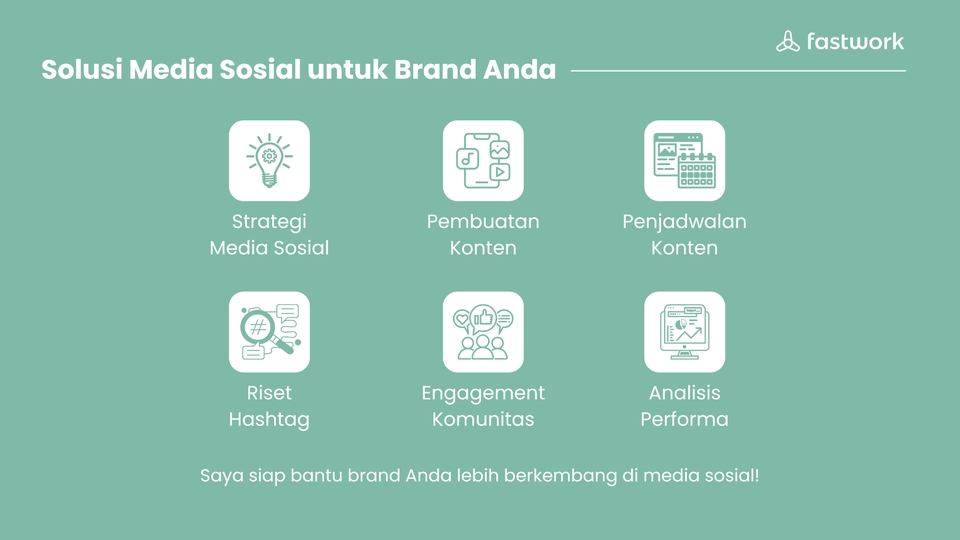 fastwork

Solusi Media Sosial untuk Brand Anda

Strategi Media Sosial

Pembuatan Konten

Penjadwalan Konten

Riset Hashtag

Engagement Komunitas

Analisis Performa

Saya siap bantu brand Anda lebih berkembang di media sosial!